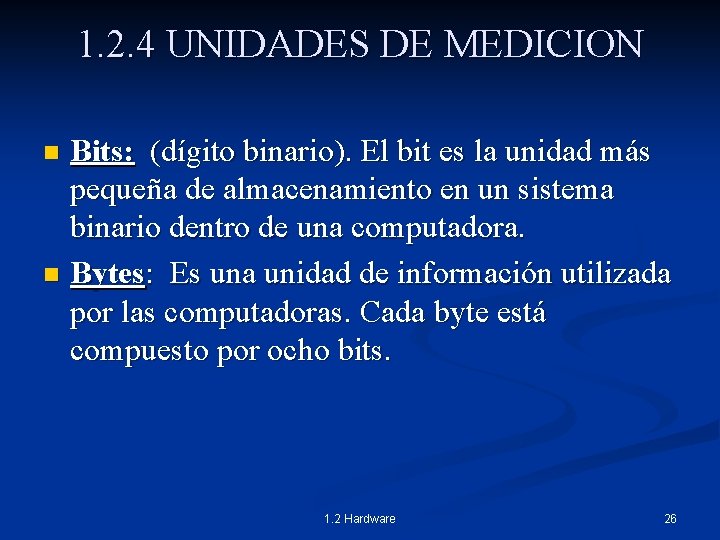 1.2.4 UNIDADES DE MEDICION

Bits: (dígito binario). El bit es la unidad más pequeña de almacenamiento en un sistema binario dentro de una computadora.

Bytes: Es una unidad de información utilizada por las computadoras. Cada byte está compuesto por ocho bits.

1.2 Hardware

26